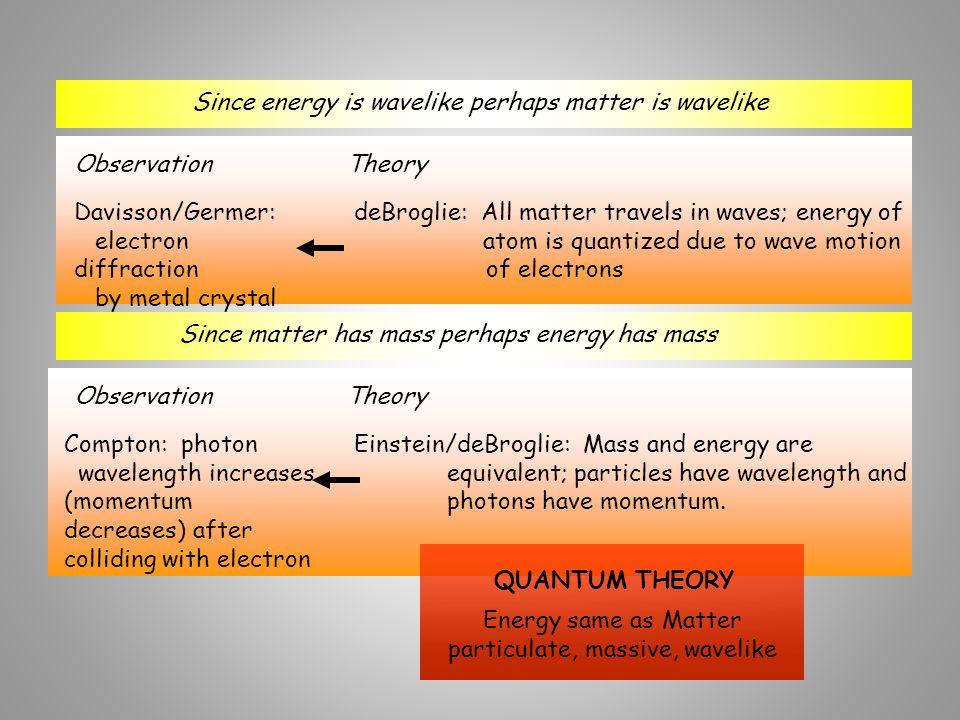 Since energy is wavelike perhaps matter is wavelike

Observation

Davisson/Germer: electron diffraction by metal crystal

Theory

deBroglie: All matter travels in waves; energy of atom is quantized due to wave motion of electrons

Since matter has mass perhaps energy has mass

Observation

Compton: photon wavelength increases (momentum decreases) after colliding with electron

Theory

Einstein/deBroglie: Mass and energy are equivalent; particles have wavelength and photons have momentum.

QUANTUM THEORY

Energy same as Matter particulate, massive, wavelike